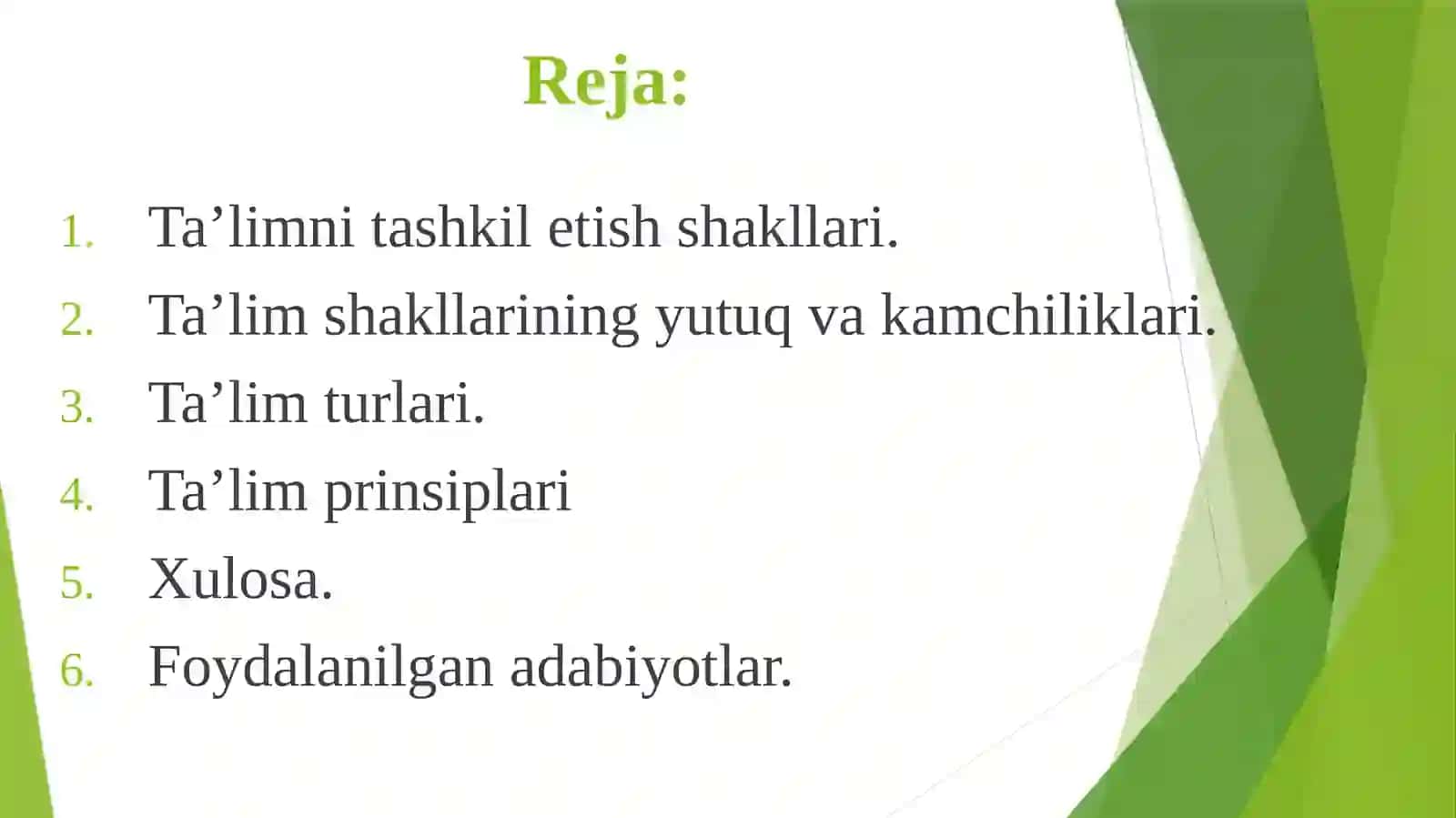 Reja:

1. Ta’limni tashkil etish shakllari.
2. Ta’lim shakllarining yutuq va kamchiliklari.
3. Ta’lim turlari.
4. Ta’lim prinsiplari
5. Xulosa.
6. Foydalanilgan adabiyotlar.